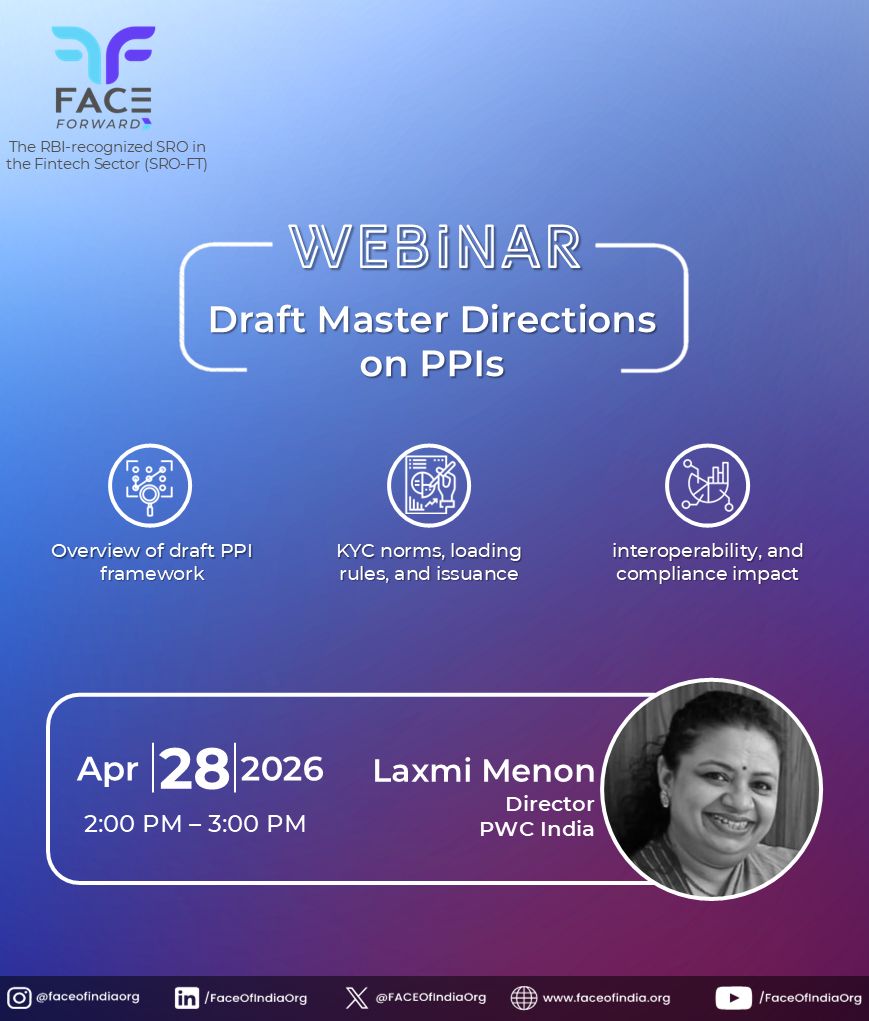 FACE
FORWARD

The RBI-recognized SRO in the Fintech Sector (SRO-FT)

WEBINAR

Draft Master Directions on PPIs

Overview of draft PPI framework

KYC norms, loading rules, and issuance

interoperability, and compliance impact

Apr 28 2026
2:00 PM – 3:00 PM

Laxmi Menon
Director
PWC India

@faceofindiaorg /FaceOfIndiaOrg @FACEOfIndiaOrg www.faceofindia.org /FaceOfIndiaOrg